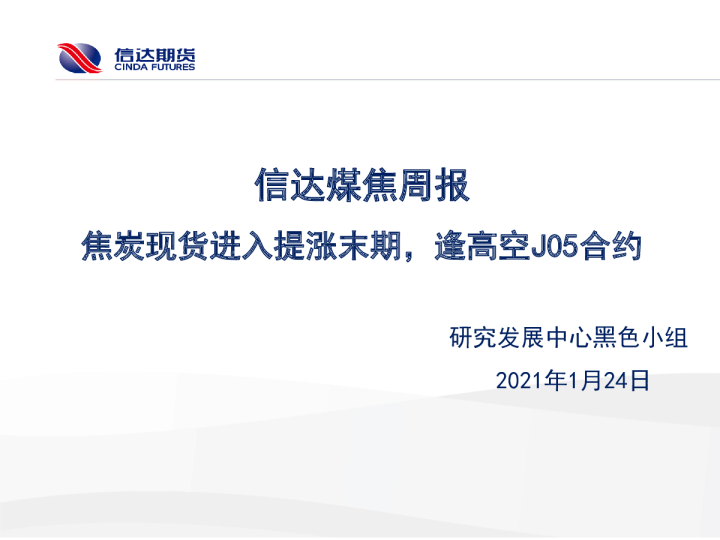 信达期货
CINDA FUTURES

信达煤焦周报

焦炭现货进入提涨末期，逢高空J05合约

研究发展中心黑色小组

2021年1月24日